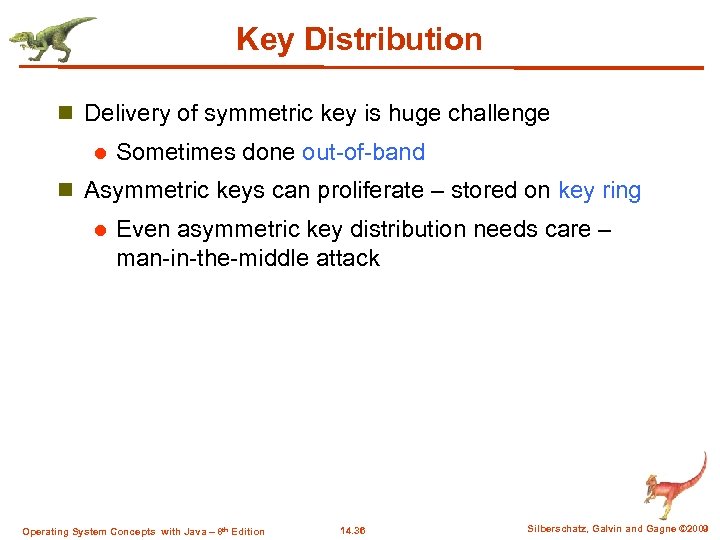 Key Distribution

Delivery of symmetric key is huge challenge

Sometimes done out-of-band

Asymmetric keys can proliferate – stored on key ring

Even asymmetric key distribution needs care – man-in-the-middle attack

Operating System Concepts with Java – 8th Edition

14.36

Silberschatz, Galvin and Gagne ©2009